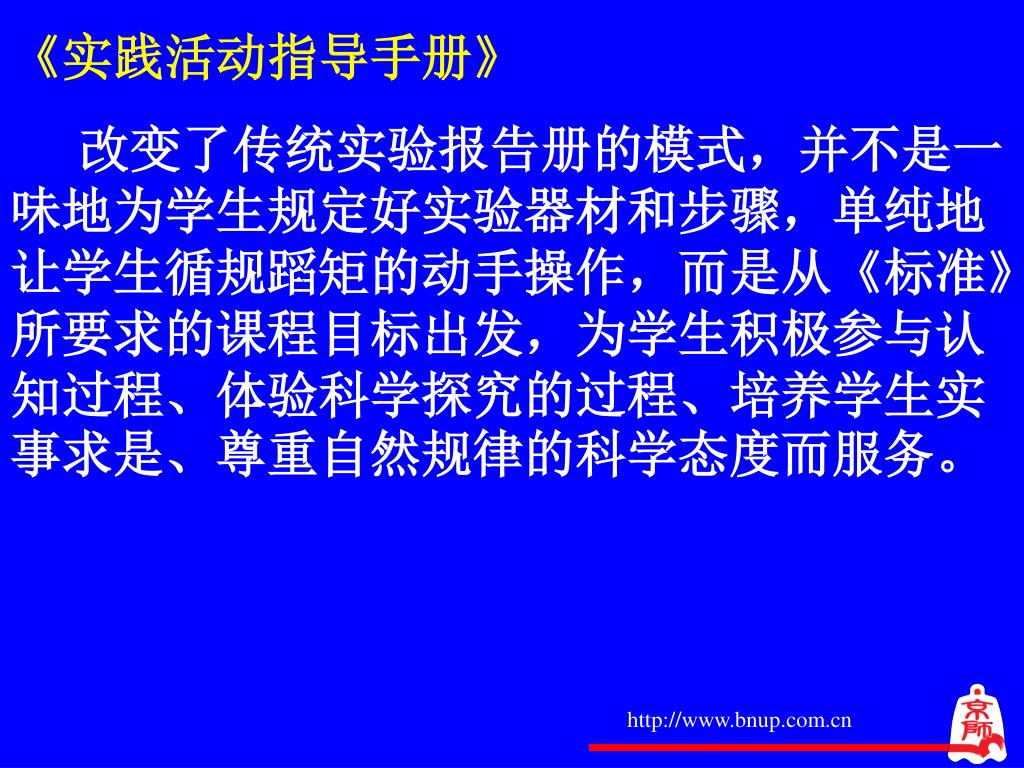 《实践活动指导手册》

改变了传统实验报告册的模式，并不是一味地为学生规定好实验器材和步骤，单纯地让学生循规蹈矩的动手操作，而是从《标准》所要求的课程目标出发，为学生积极参与认知过程、体验科学探究的过程、培养学生实事求是、尊重自然规律的科学态度而服务。

http://www.bnup.com.cn

京师